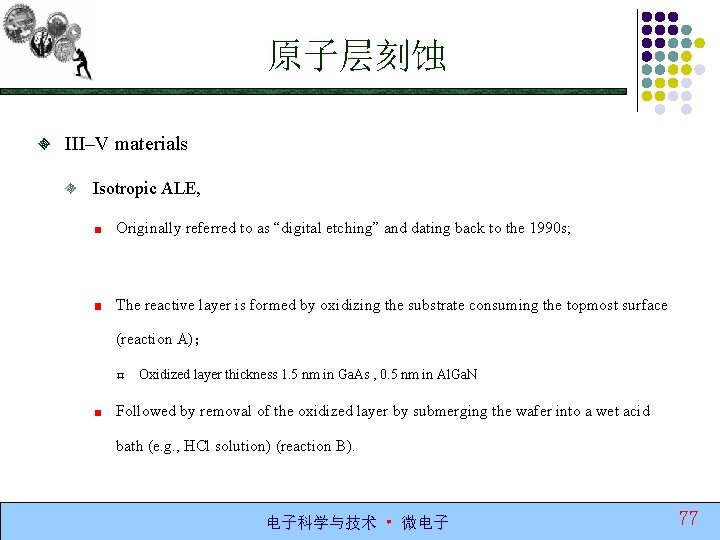 原子层刻蚀

III–V materials

Isotropic ALE,

Originally referred to as “digital etching” and dating back to the 1990s;

The reactive layer is formed by oxidizing the substrate consuming the topmost surface (reaction A);

Oxidized layer thickness 1.5 nm in GaAs , 0.5 nm in AlGaN

Followed by removal of the oxidized layer by submerging the wafer into a wet acid bath (e.g., HCl solution) (reaction B).

电子科学与技术 · 微电子

77